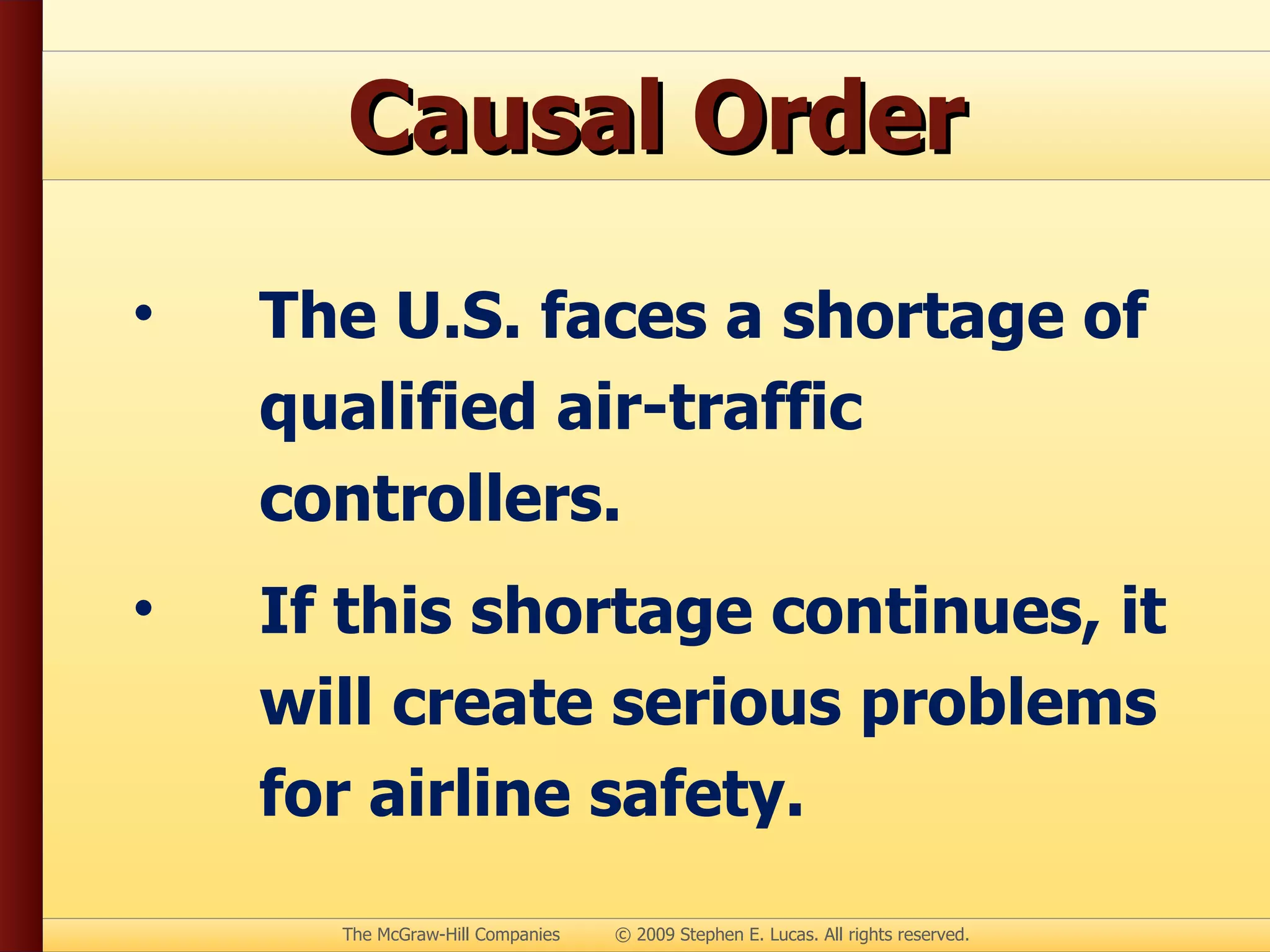 Causal Order

• The U.S. faces a shortage of qualified air-traffic controllers.

• If this shortage continues, it will create serious problems for airline safety.

The McGraw-Hill Companies © 2009 Stephen E. Lucas. All rights reserved.